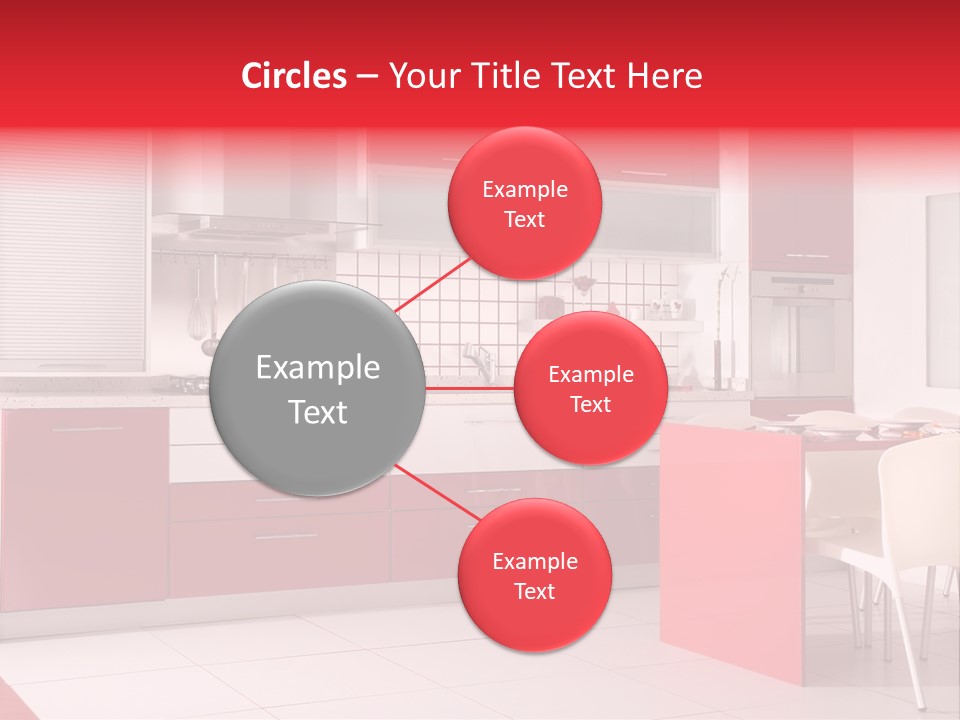 Circles – Your Title Text Here

Example Text

Example Text

Example Text

Example Text